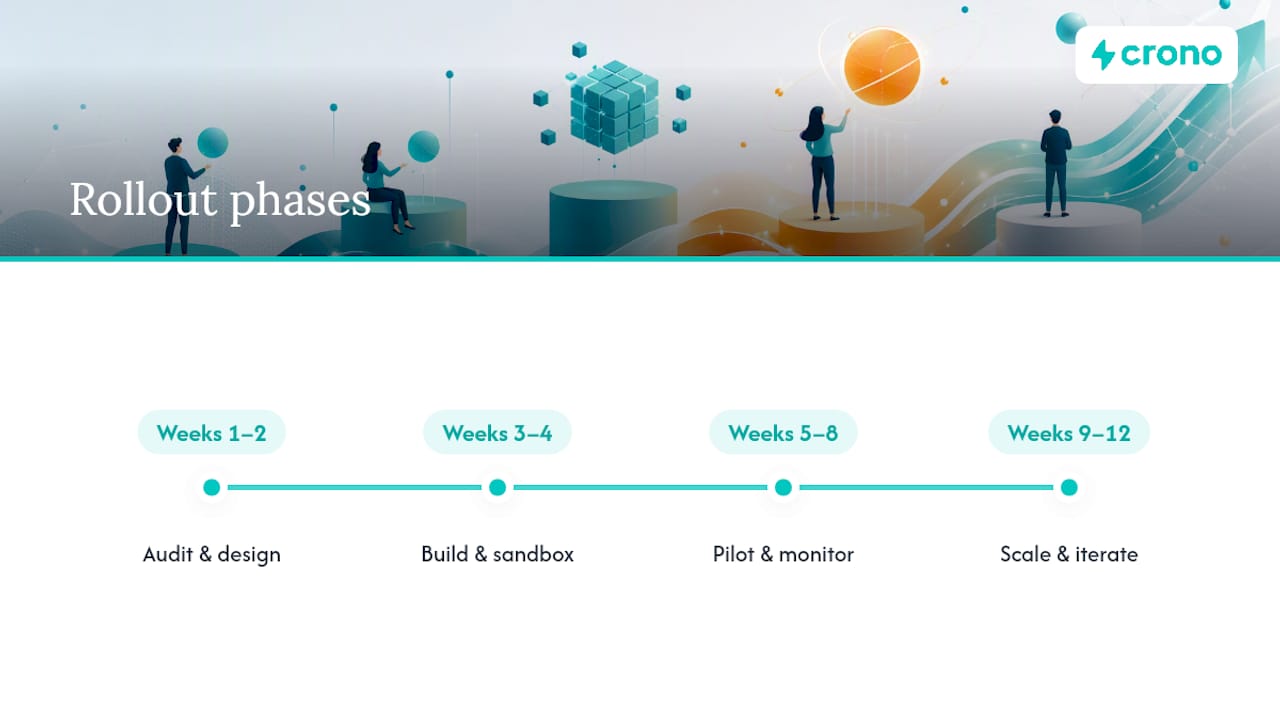 crono

Rollout phases

Weeks 1–2

Audit & design

Weeks 3–4

Build & sandbox

Weeks 5–8

Pilot & monitor

Weeks 9–12

Scale & iterate